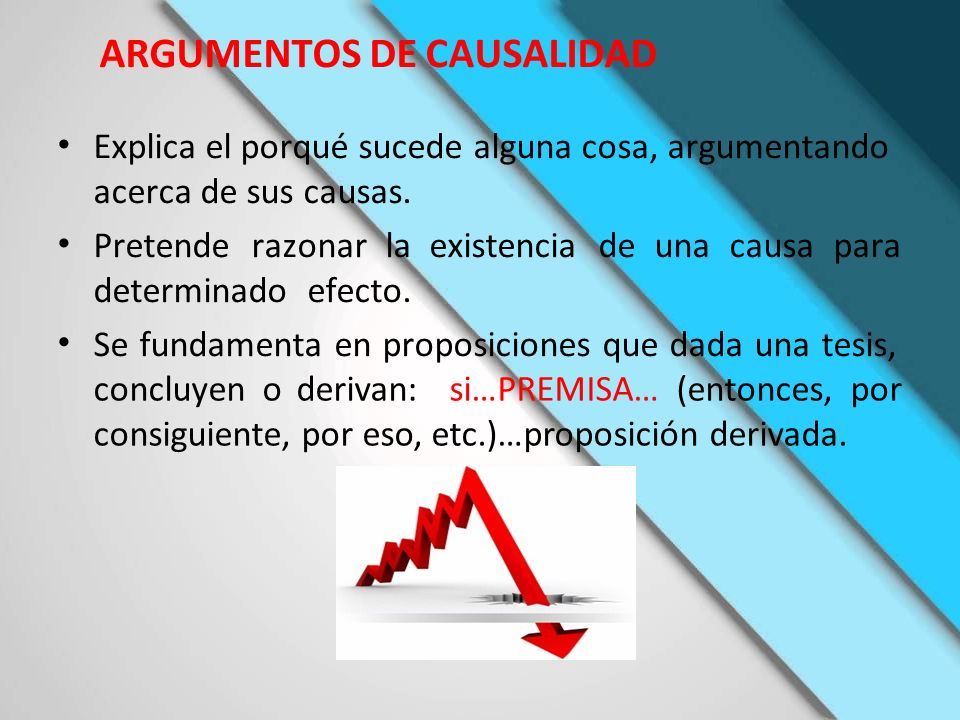 ARGUMENTOS DE CAUSALIDAD

• Explica el porqué sucede alguna cosa, argumentando acerca de sus causas.

• Pretende razonar la existencia de una causa para determinado efecto.

• Se fundamenta en proposiciones que dada una tesis, concluyen o derivan: si…PREMISA… (entonces, por consiguiente, por eso, etc.)…proposición derivada.